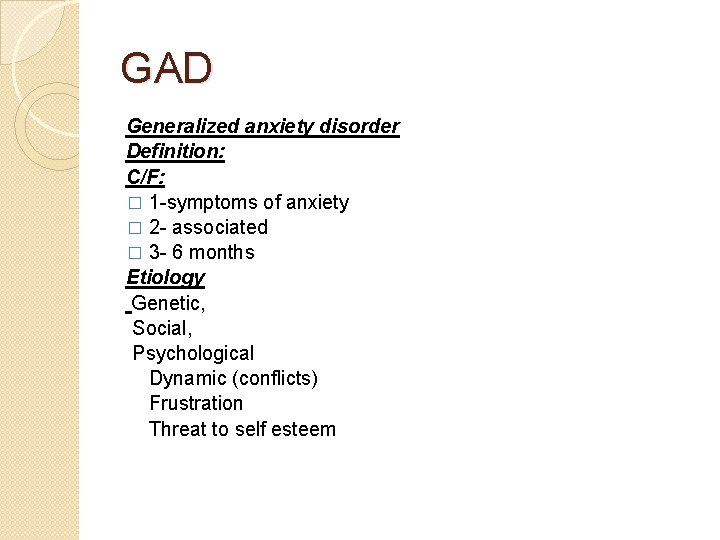 GAD

Generalized anxiety disorder
Definition:
C/F:
□ 1-symptoms of anxiety
□ 2- associated
□ 3- 6 months
Etiology
Genetic,
Social,
Psychological
Dynamic (conflicts)
Frustration
Threat to self esteem